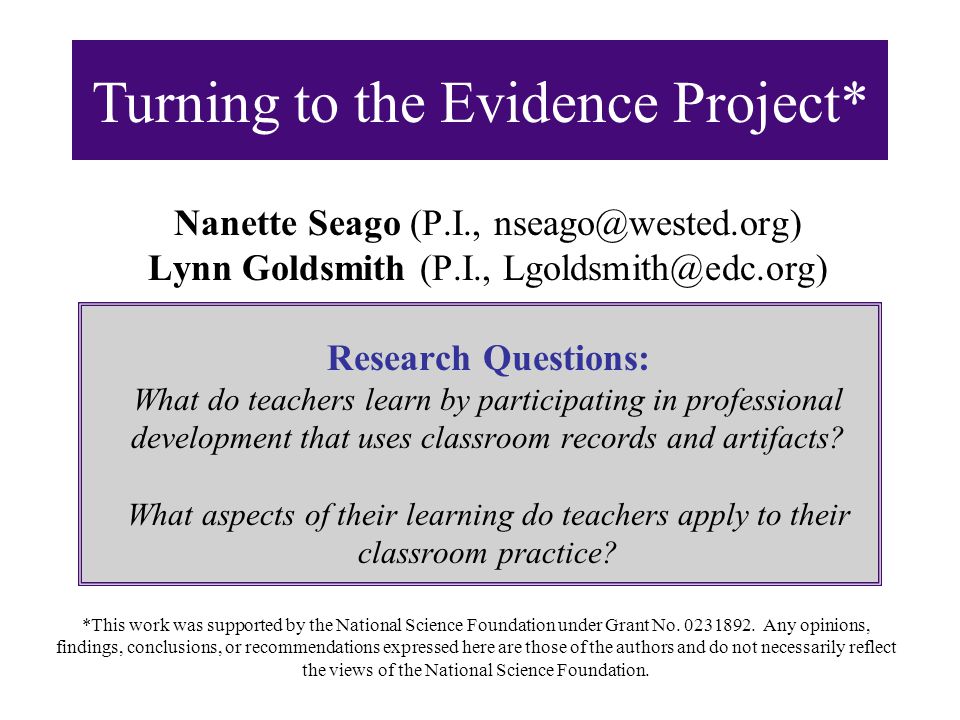 Turning to the Evidence Project*

Nanette Seago (P.I., nseago@wested.org)
Lynn Goldsmith (P.I., Lgoldsmith@edc.org)

Research Questions:
What do teachers learn by participating in professional development that uses classroom records and artifacts?

What aspects of their learning do teachers apply to their classroom practice?

*This work was supported by the National Science Foundation under Grant No. 0231892. Any opinions, findings, conclusions, or recommendations expressed here are those of the authors and do not necessarily reflect the views of the National Science Foundation.